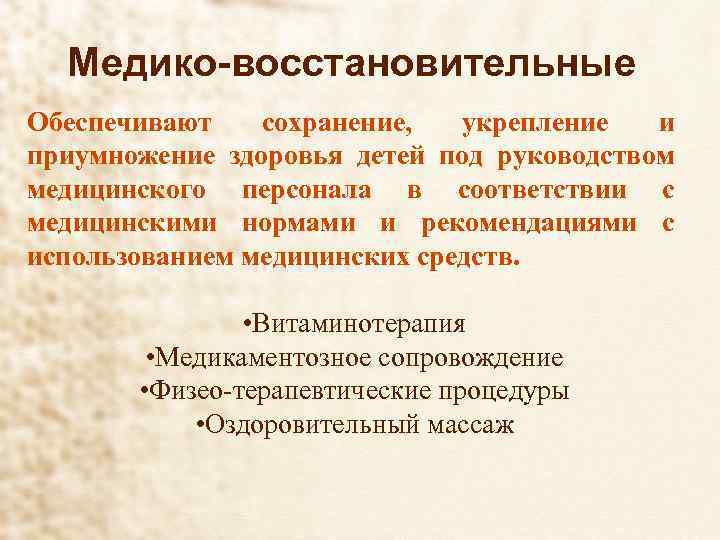 Медико-восстановительные

Обеспечивают сохранение, укрепление и приумножение здоровья детей под руководством медицинского персонала в соответствии с медицинскими нормами и рекомендациями с использованием медицинских средств.

•Витаминотерапия
•Медикаментозное сопровождение
•Физео-терапевтические процедуры
•Оздоровительный массаж